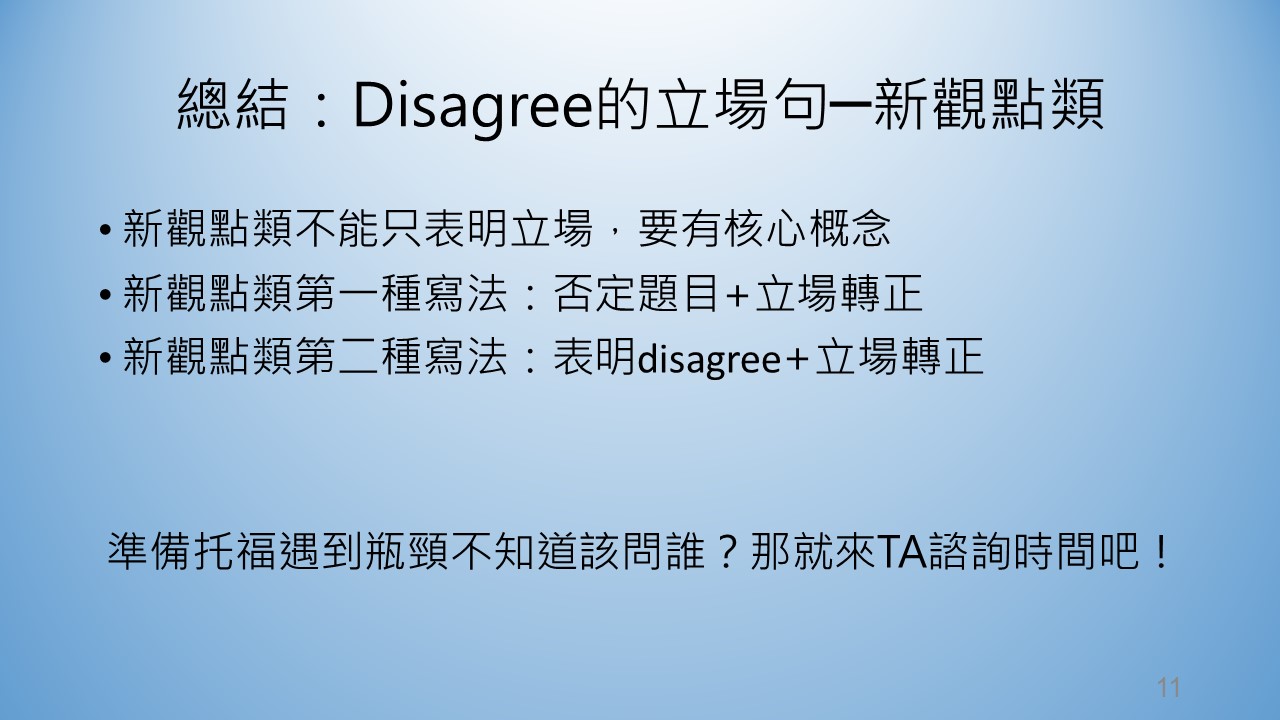 總結：Disagree的立場句─新觀點類

• 新觀點類不能只表明立場，要有核心概念
• 新觀點類第一種寫法：否定題目+立場轉正
• 新觀點類第二種寫法：表明disagree+立場轉正

準備托福遇到瓶頸不知道該問誰？那就來TA諮詢時間吧！

11